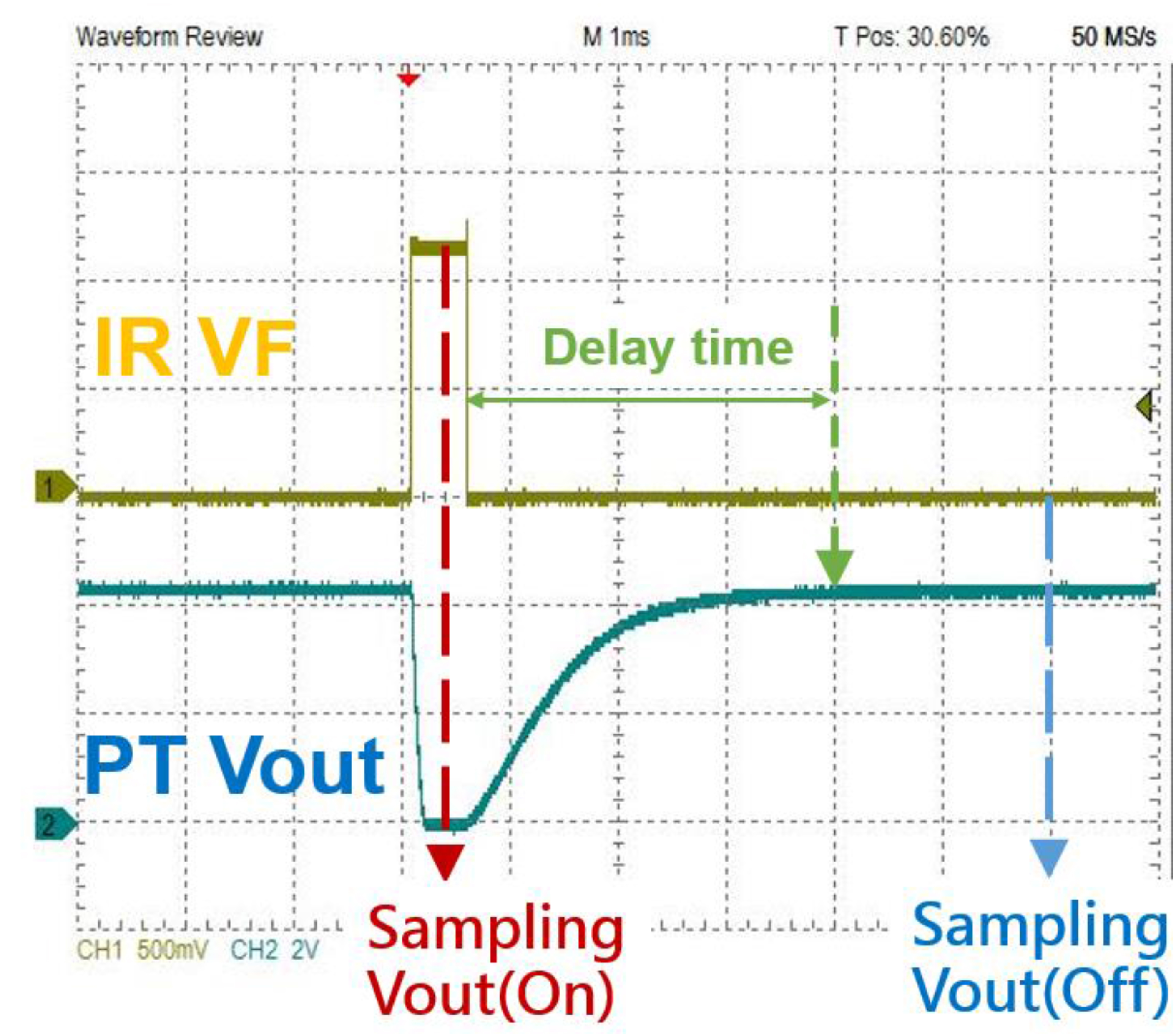 Waveform Review M 1ms T Pos: 30.60% 50 MS/s

IR VF

Delay time

1

PT Vout

2

CH1 500mV CH2 2V

Sampling Vout(On)

Sampling Vout(Off)